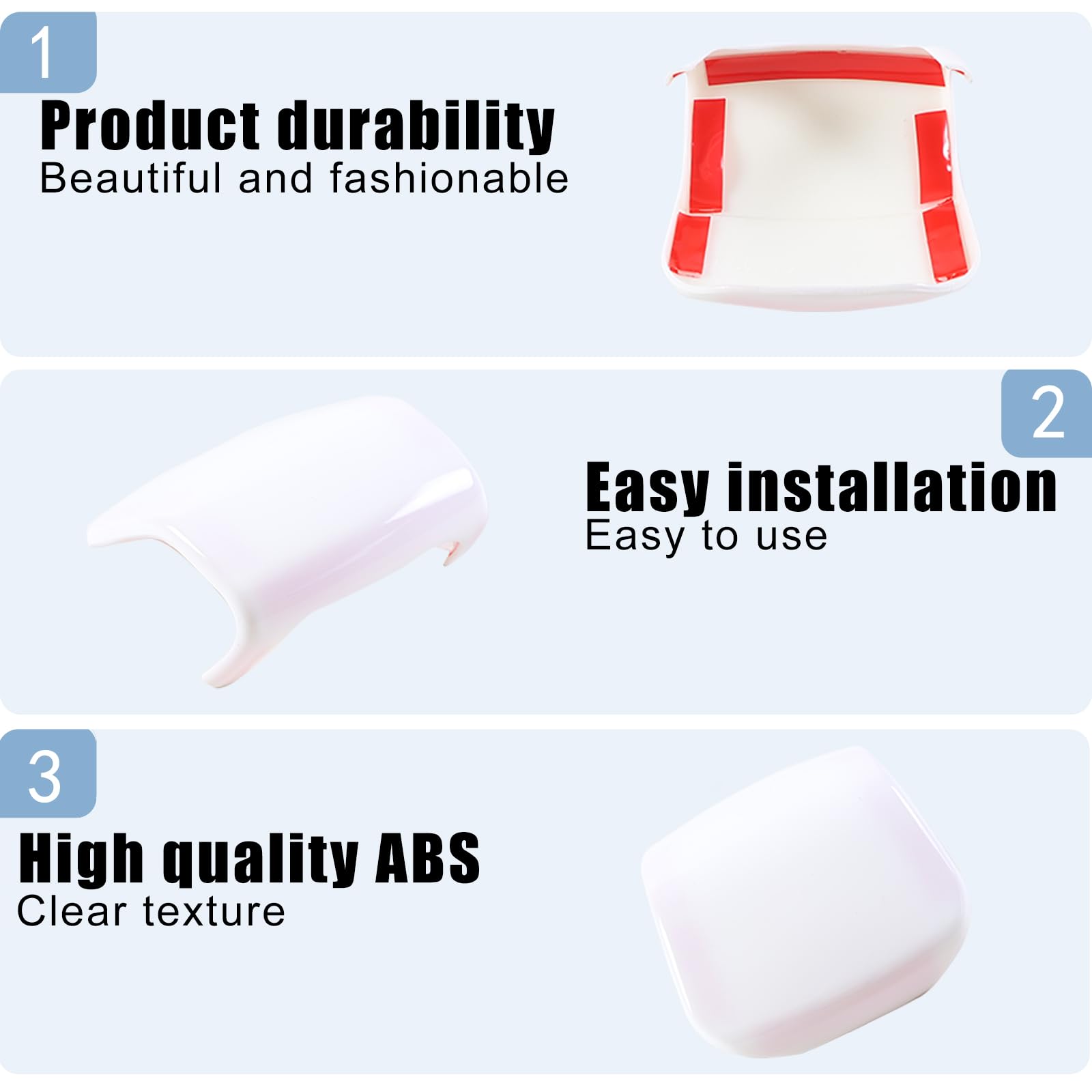 1

Product durability
Beautiful and fashionable

2

Easy installation
Easy to use

3

High quality ABS
Clear texture